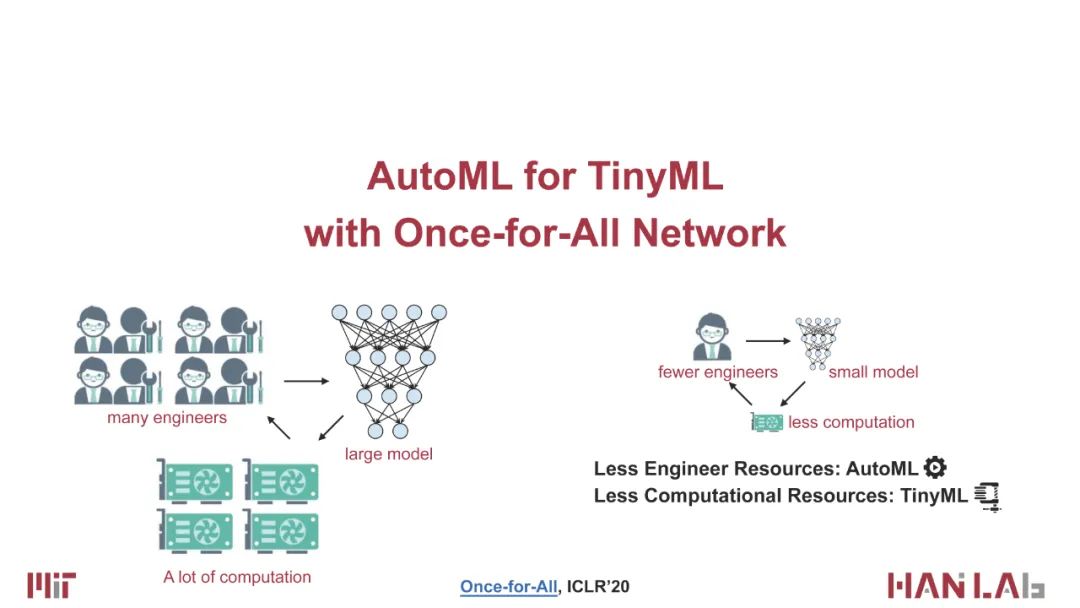 AutoML for TinyML
with Once-for-All Network

many engineers

large model

A lot of computation

fewer engineers

small model

less computation

Less Engineer Resources: AutoML
Less Computational Resources: TinyML

MIT

Once-for-All, ICLR'20

HAN LAB